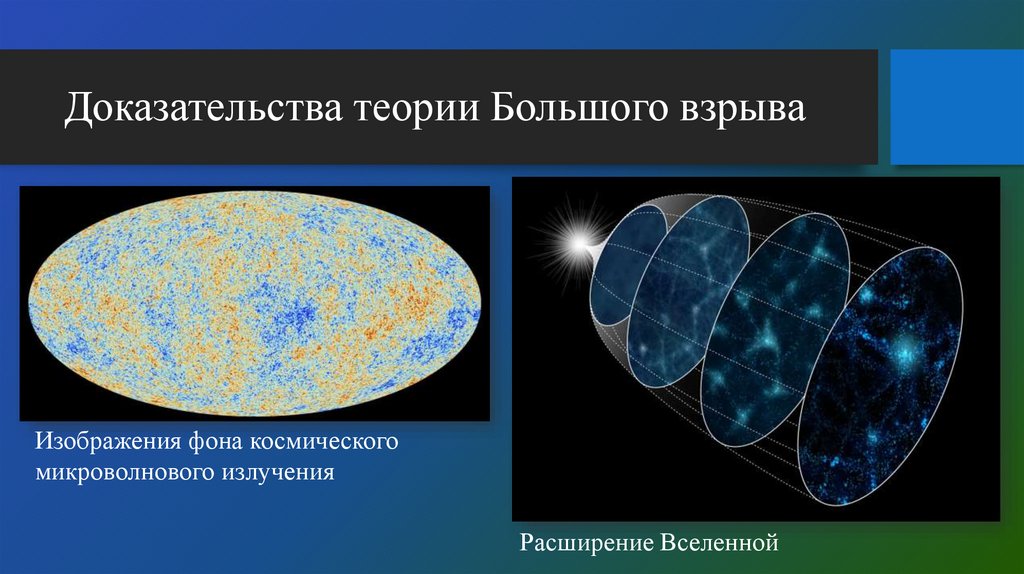 Доказательства теории Большого взрыва

Изображения фона космического микроволнового излучения

Расширение Вселенной